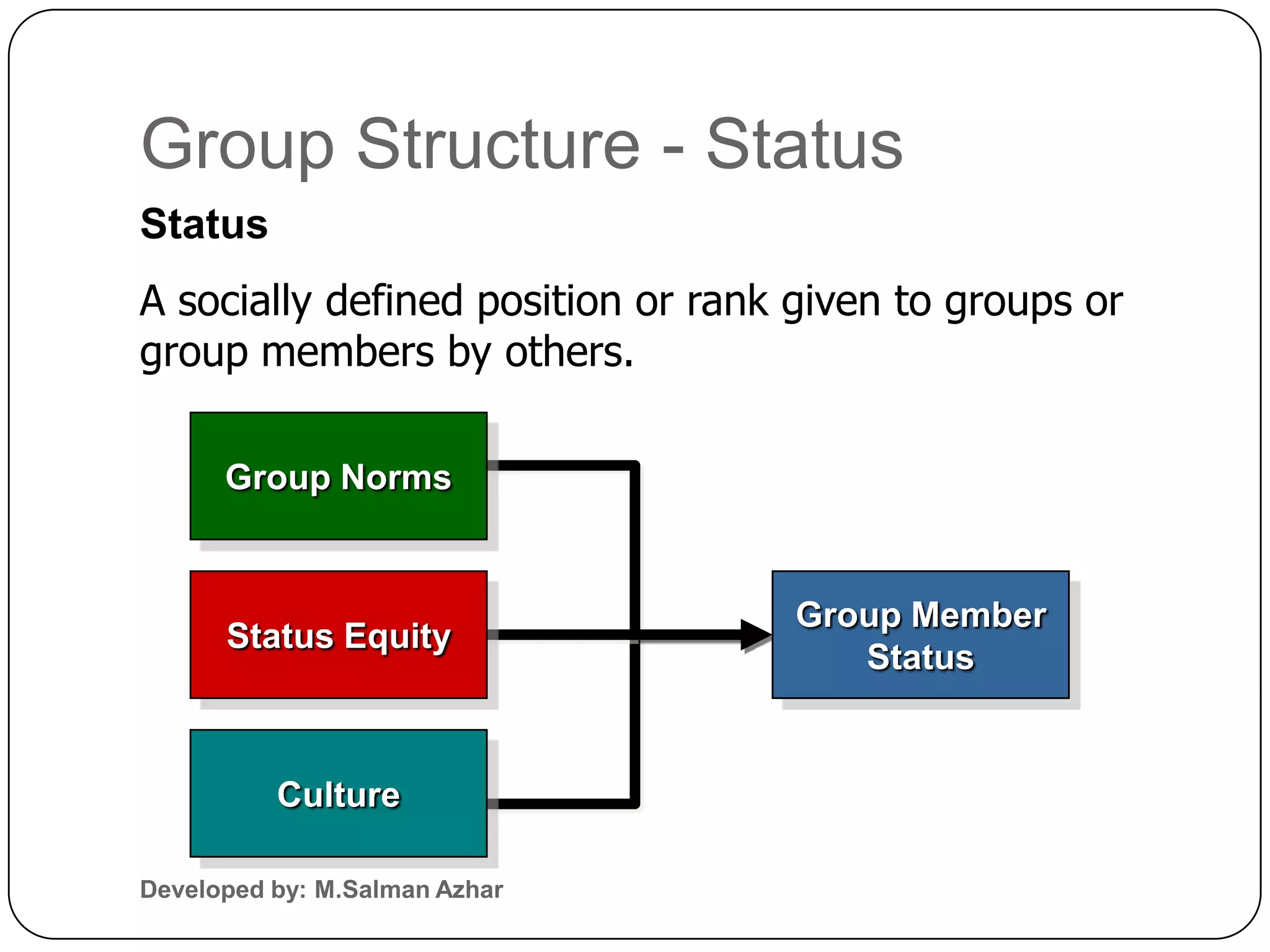 Group Structure - Status

Status

A socially defined position or rank given to groups or group members by others.

Group Norms

Status Equity

Culture

Group Member Status

Developed by: M.Salman Azhar